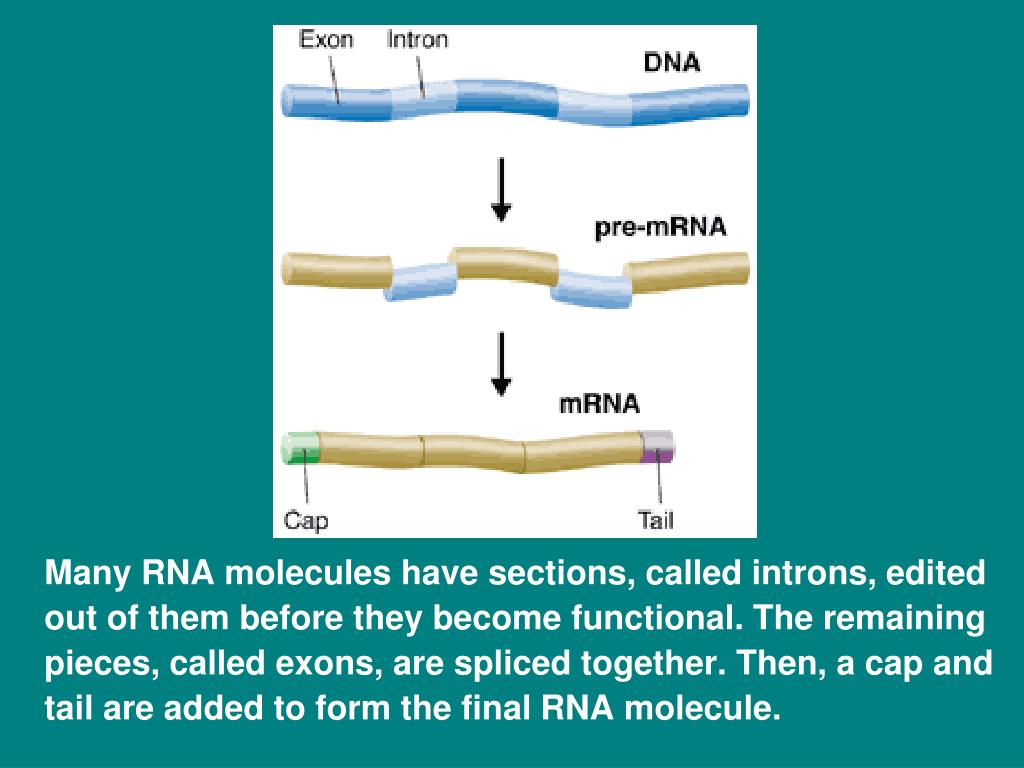 Exon Intron

DNA

pre-mRNA

mRNA

Cap

Tail

Many RNA molecules have sections, called introns, edited out of them before they become functional. The remaining pieces, called exons, are spliced together. Then, a cap and tail are added to form the final RNA molecule.